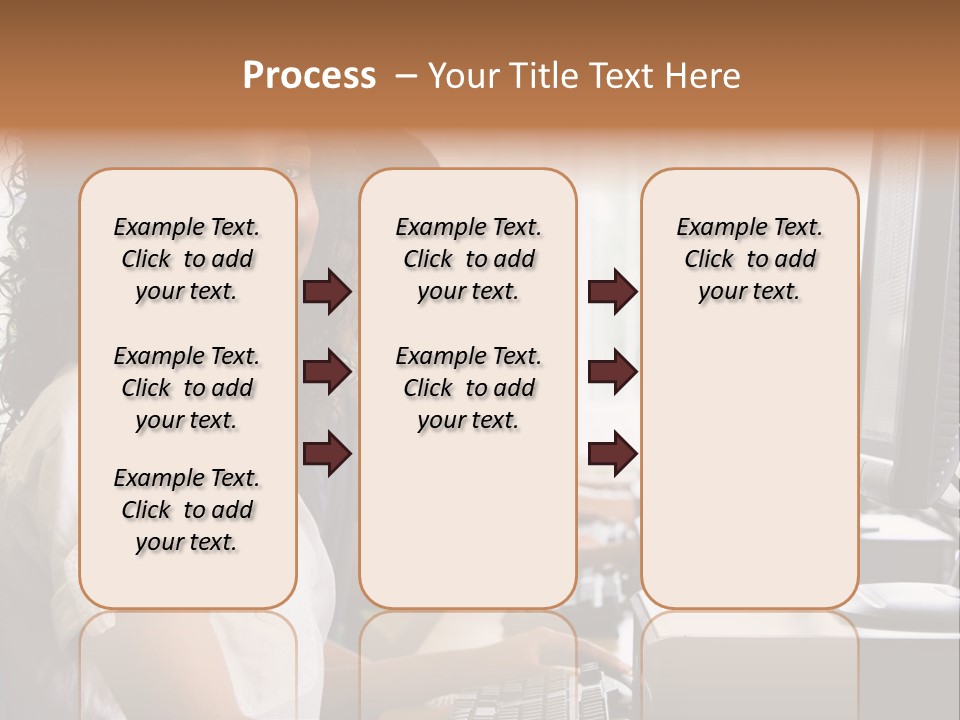 Process – Your Title Text Here

Example Text. Click to add your text.

Example Text. Click to add your text.

Example Text. Click to add your text.

Example Text. Click to add your text.

Example Text. Click to add your text.

Example Text. Click to add your text.